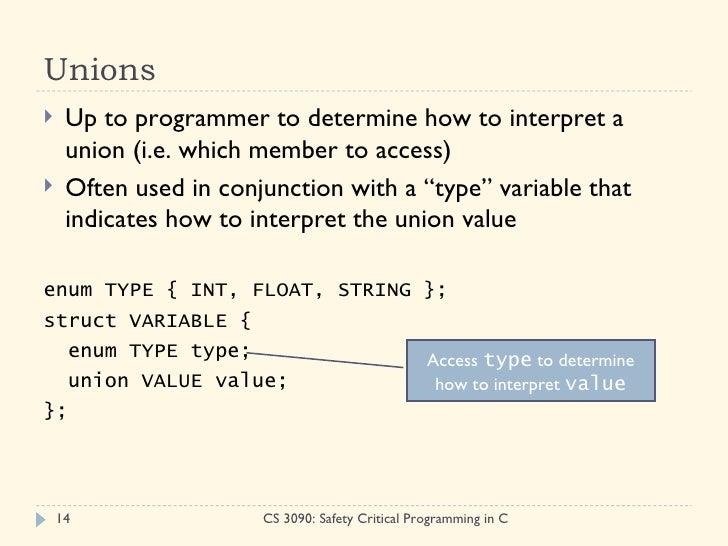 Unions

Up to programmer to determine how to interpret a union (i.e. which member to access)

Often used in conjunction with a “type” variable that indicates how to interpret the union value

enum TYPE { INT, FLOAT, STRING };
struct VARIABLE {
  enum TYPE type;
  union VALUE value;
};

Access type to determine how to interpret value

14

CS 3090: Safety Critical Programming in C